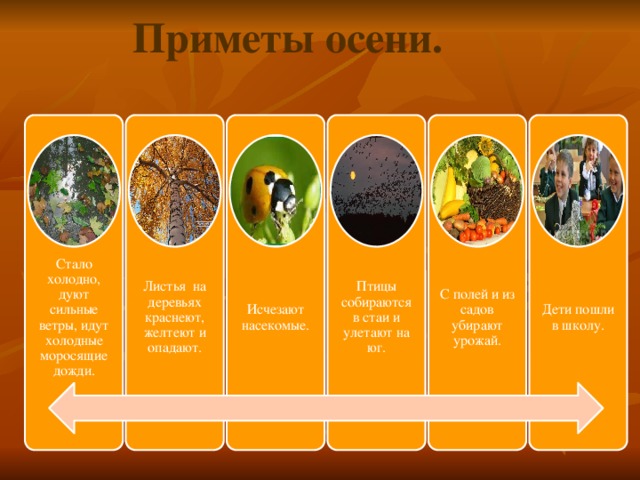 Приметы осени.

Стало холодно, дуют сильные ветры, идут холодные моросящие дожди.

Листья на деревьях краснеют, желтеют и опадают.

Исчезают насекомые.

Птицы собираются в стаи и улетают на юг.

С полей и из садов убирают урожай.

Дети пошли в школу.